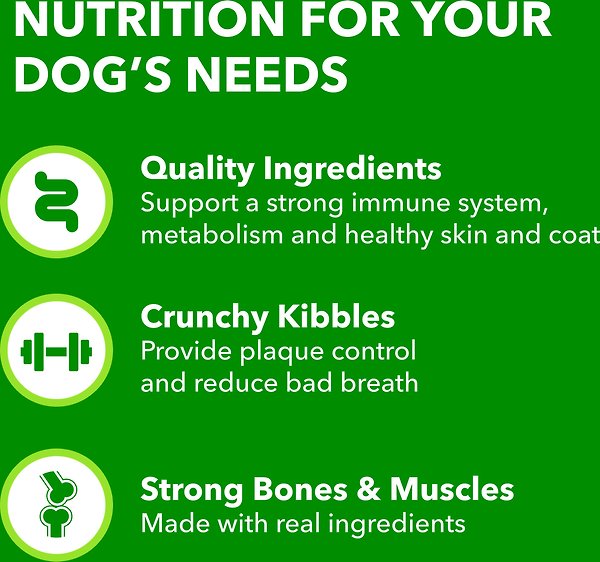 NUTRITION FOR YOUR DOG'S NEEDS

Quality Ingredients
Support a strong immune system, metabolism and healthy skin and coat

Crunchy Kibbles
Provide plaque control and reduce bad breath

Strong Bones & Muscles
Made with real ingredients